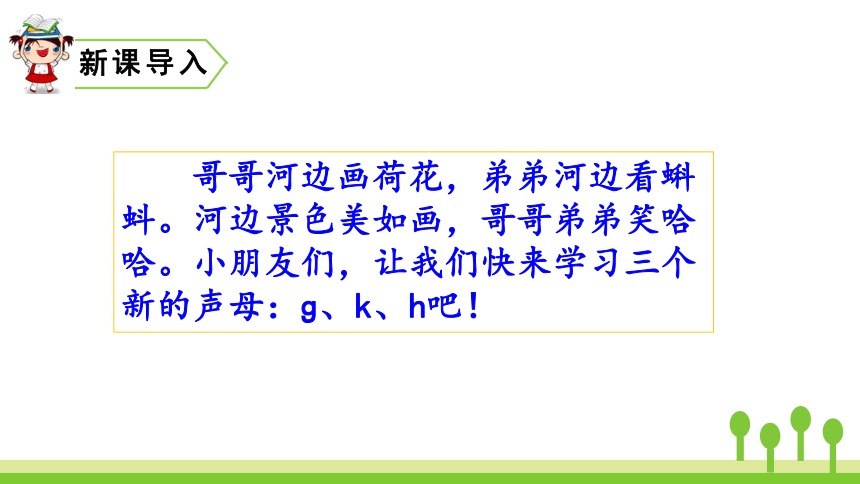 新课导入

哥哥河边画荷花，弟弟河边看蝌蚪。河边景色美如画，哥哥弟弟笑哈哈。小朋友们，让我们快来学习三个新的声母：g、k、h吧！